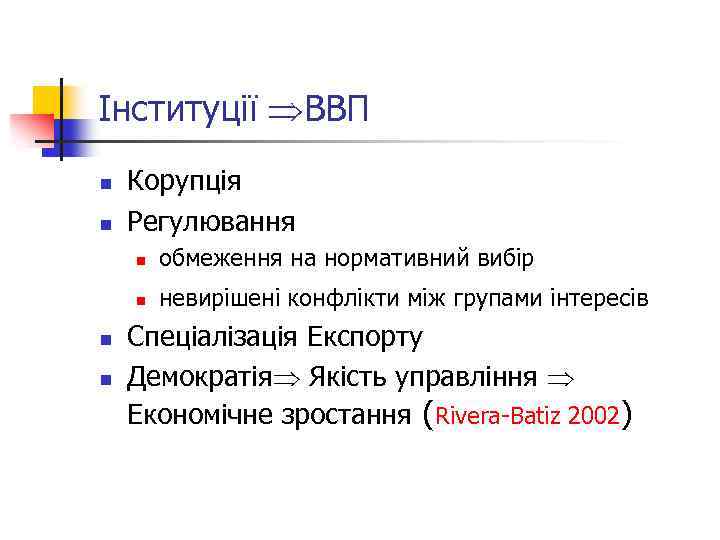 Інституції $\Rightarrow$ВВП

- Корупція
- Регулювання
  - обмеження на нормативний вибір
  - невирішені конфлікти між групами інтересів
- Спеціалізація Експорту
- Демократія$\Rightarrow$ Якість управління $\Rightarrow$ Економічне зростання (Rivera-Batiz 2002)